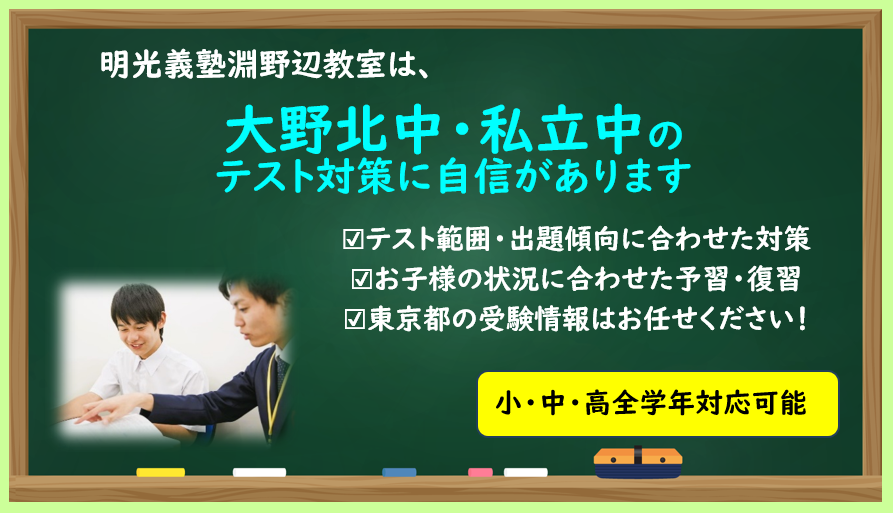 明光義塾淵野辺教室は、

大野北中・私立中の
テスト対策に自信があります

☑テスト範囲・出題傾向に合わせた対策
☑お子様の状況に合わせた予習・復習
☑東京都の受験情報はお任せください！

小・中・高全学年対応可能